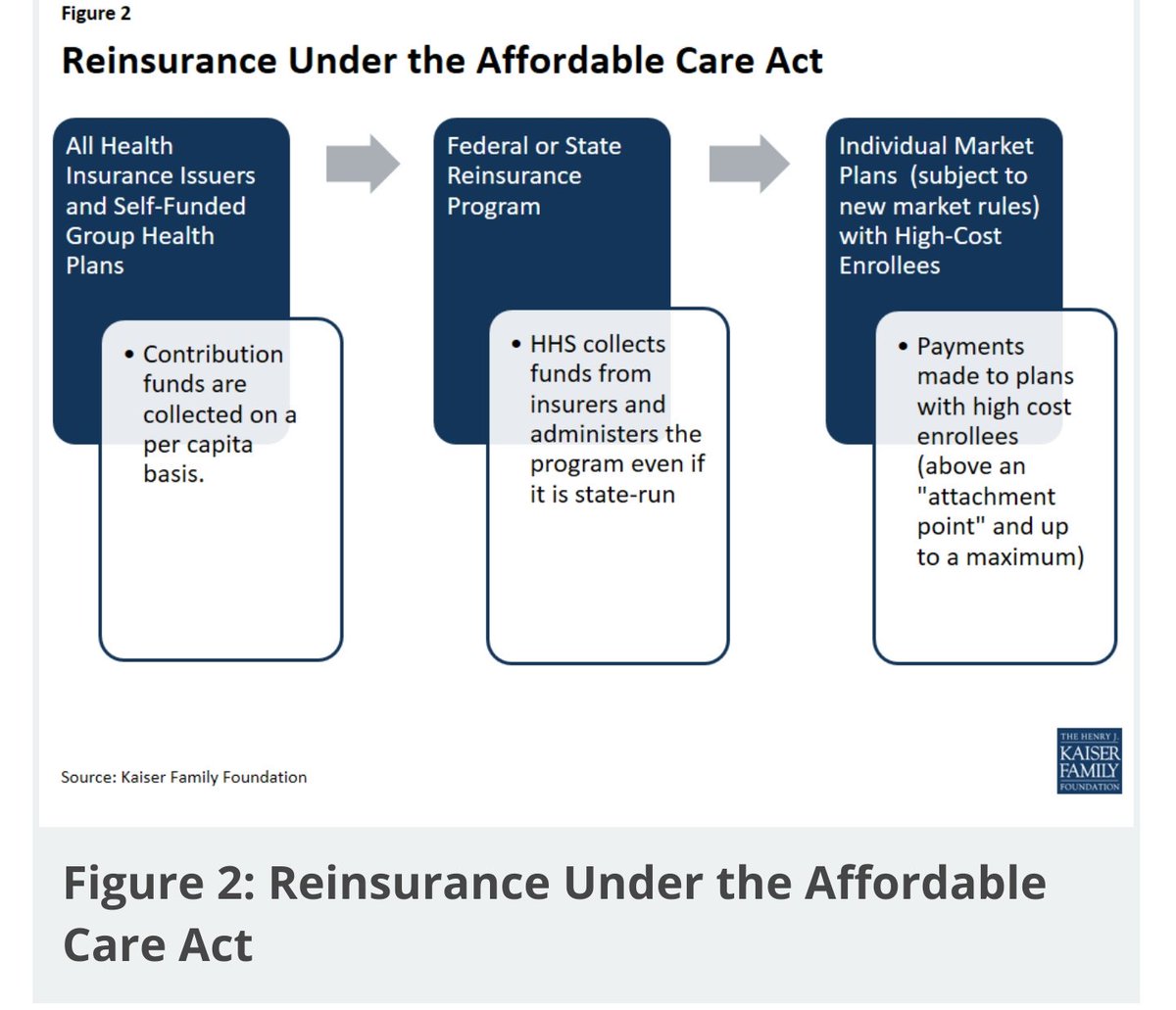 Figure 2

Reinsurance Under the Affordable Care Act

All Health Insurance Issuers and Self-Funded Group Health Plans

• Contribution funds are collected on a per capita basis.

Federal or State Reinsurance Program

• HHS collects funds from insurers and administers the program even if it is state-run

Individual Market Plans (subject to new market rules) with High-Cost Enrollees

• Payments made to plans with high cost enrollees (above an "attachment point" and up to a maximum)

Source: Kaiser Family Foundation

THE HENRY J. KAISER FAMILY FOUNDATION

Figure 2: Reinsurance Under the Affordable Care Act